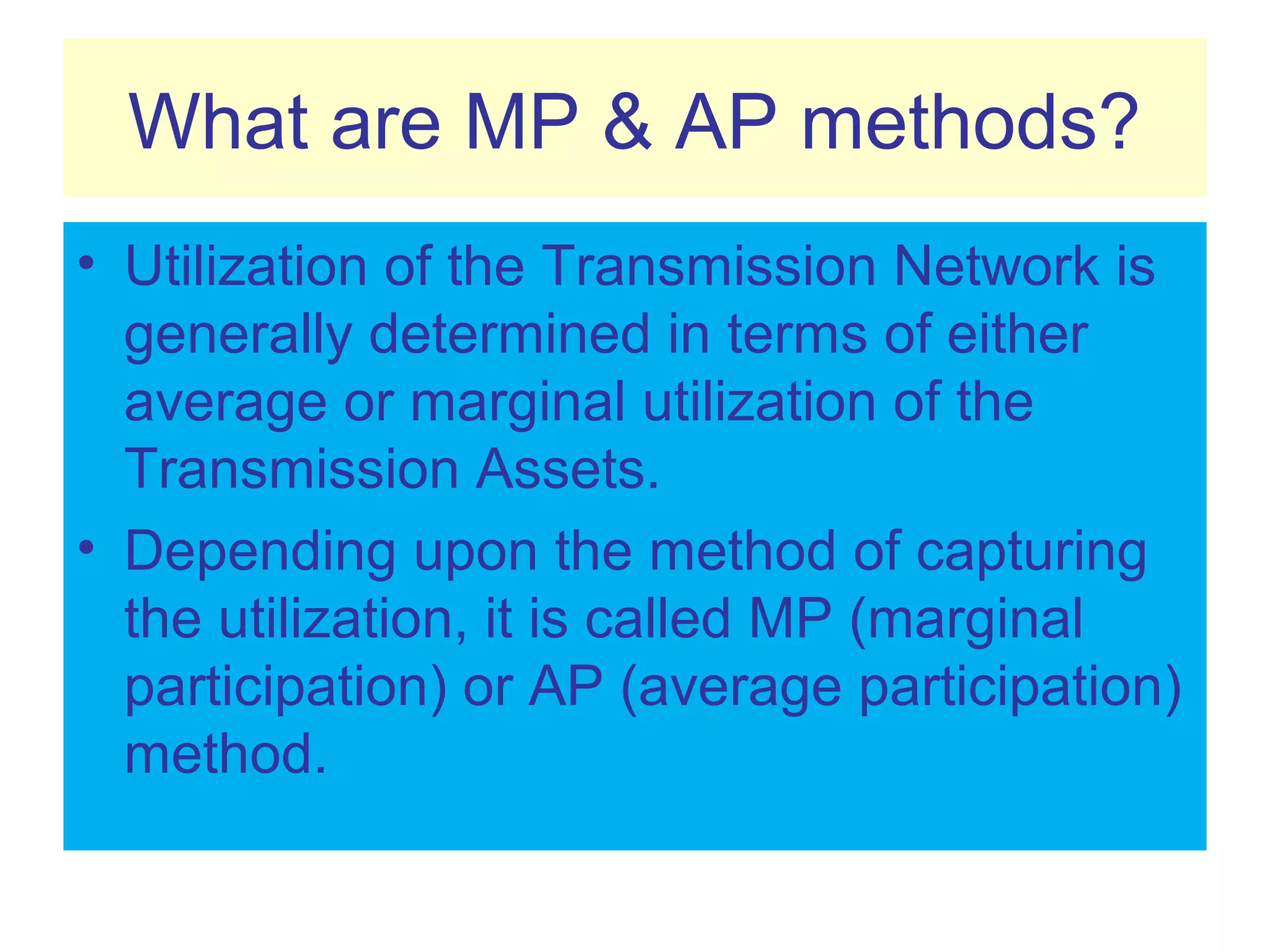 What are MP & AP methods?

• Utilization of the Transmission Network is generally determined in terms of either average or marginal utilization of the Transmission Assets.

• Depending upon the method of capturing the utilization, it is called MP (marginal participation) or AP (average participation) method.